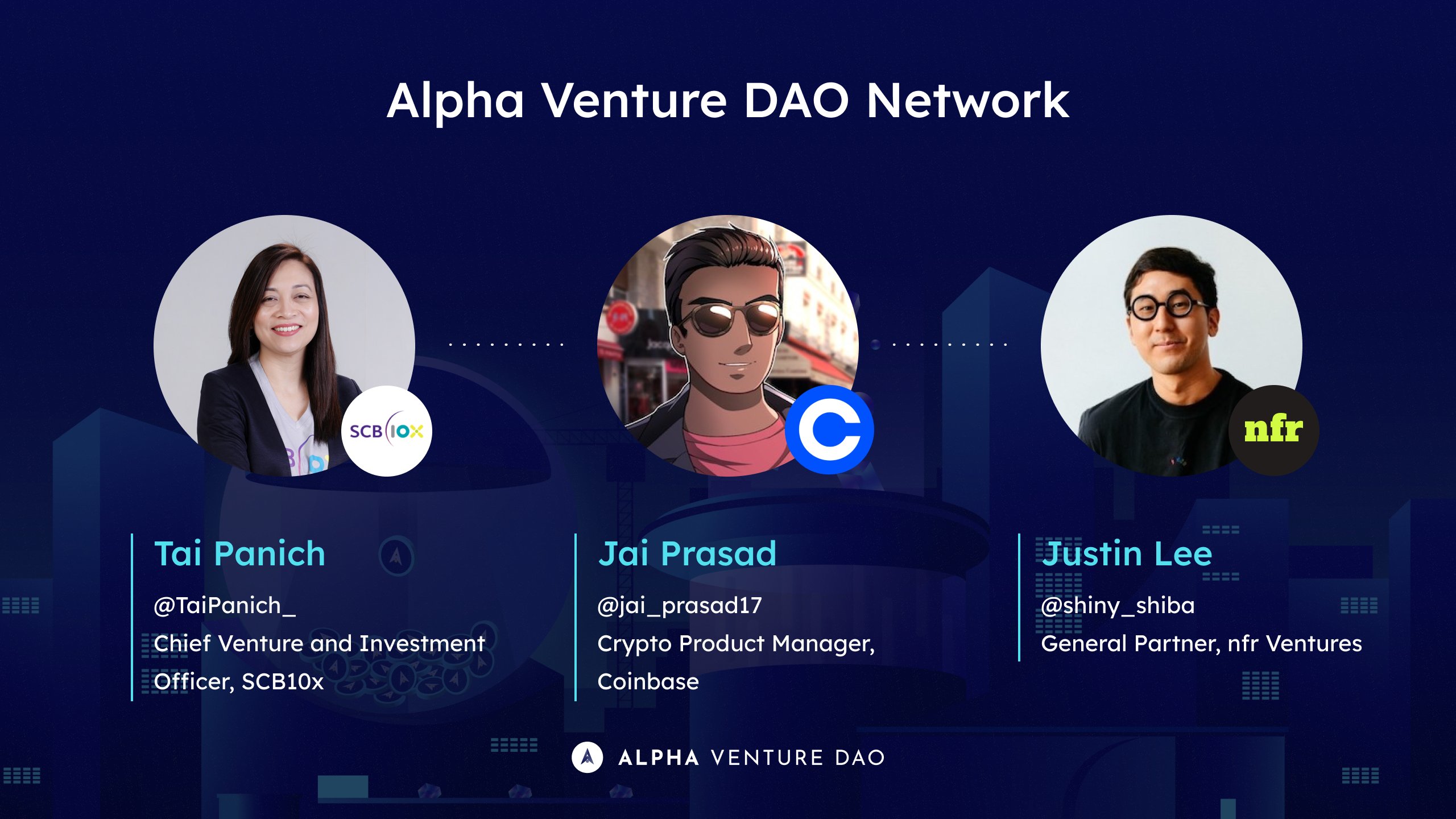 Alpha Venture DAO Network

SCB 10X

nfr

Tai Panich

@TaiPanich_

Chief Venture and Investment Officer, SCB10x

Jai Prasad

@jai_prasad17

Crypto Product Manager, Coinbase

Justin Lee

@shiny_shiba

General Partner, nfr Ventures

ALPHA VENTURE DAO